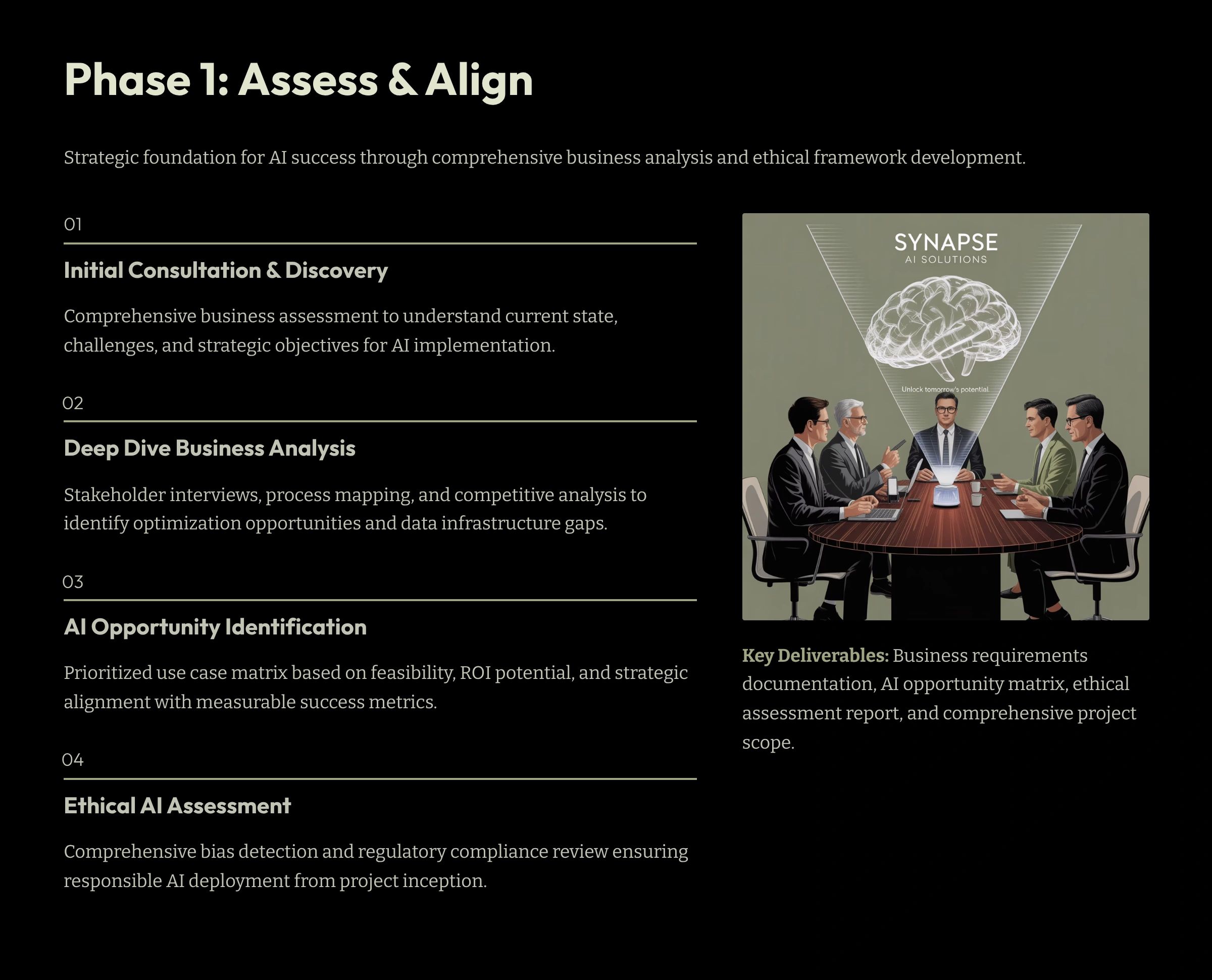 Phase 1: Assess & Align

Strategic foundation for AI success through comprehensive business analysis and ethical framework development.

01

Initial Consultation & Discovery

Comprehensive business assessment to understand current state, challenges, and strategic objectives for AI implementation.

02

Deep Dive Business Analysis

Stakeholder interviews, process mapping, and competitive analysis to identify optimization opportunities and data infrastructure gaps.

03

AI Opportunity Identification

Prioritized use case matrix based on feasibility, ROI potential, and strategic alignment with measurable success metrics.

04

Ethical AI Assessment

Comprehensive bias detection and regulatory compliance review ensuring responsible AI deployment from project inception.

SYNAPSE
AI SOLUTIONS

Unlock tomorrow's potential

Key Deliverables: Business requirements documentation, AI opportunity matrix, ethical assessment report, and comprehensive project scope.